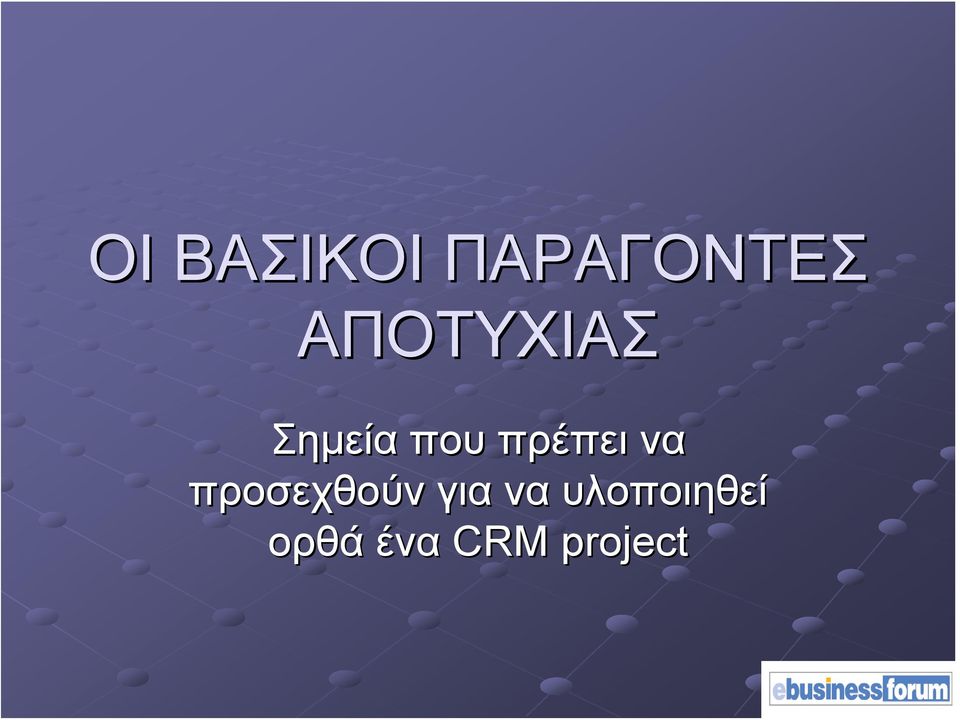 ΟΙ ΒΑΣΙΚΟΙ ΠΑΡΑΓΟΝΤΕΣ ΑΠΟΤΥΧΙΑΣ

Σημεία που πρέπει να προσεχθούν για να υλοποιηθεί ορθά ένα CRM project

ebusinessforum